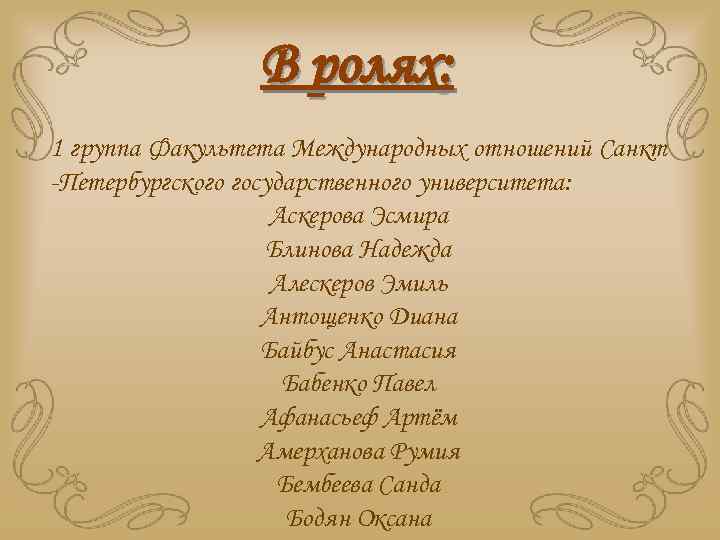 В ролях:

1 группа Факультета Международных отношений Санкт -Петербургского государственного университета:

Аскерова Эсмира
Блинова Надежда
Алескеров Эмиль
Антощенко Диана
Байбус Анастасия
Бабенко Павел
Афанасьеф Артём
Амерханова Румия
Бембеева Санда
Бодян Оксана